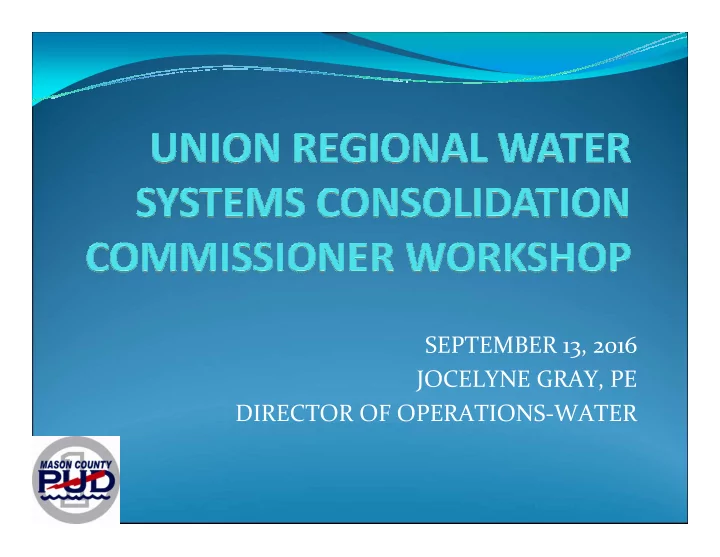 UNION REGIONAL WATER SYSTEMS CONSOLIDATION COMMISSIONER WORKSHOP

SEPTEMBER 13, 2016
JOCELYNE GRAY, PE
DIRECTOR OF OPERATIONS-WATER

MASON COUNTY
PUD
1